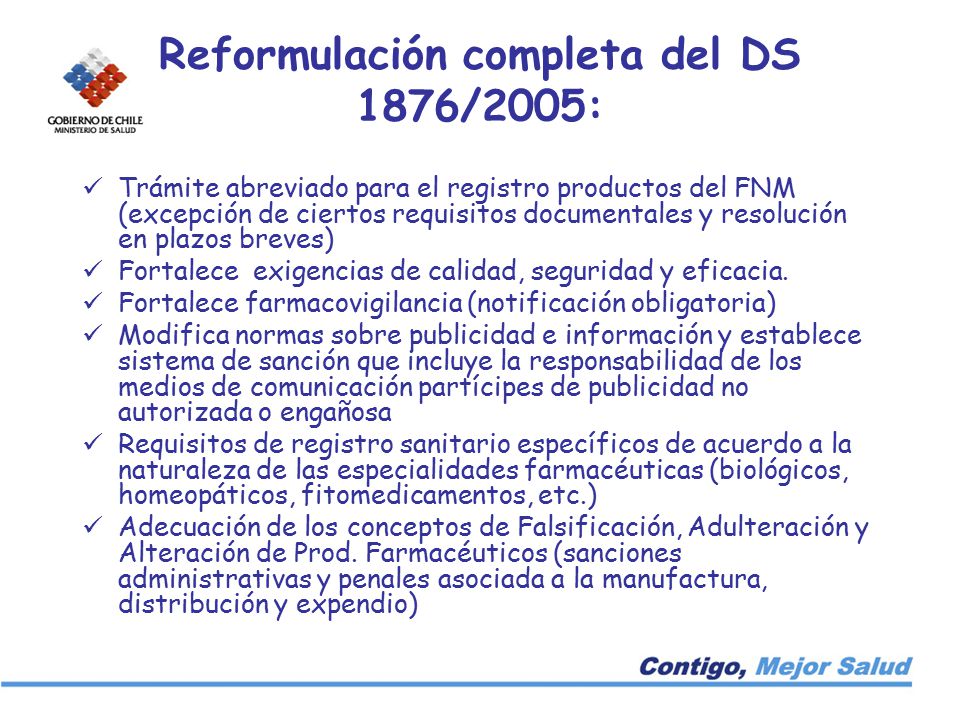 GOBIERNO DE CHILE
MINISTERIO DE SALUD

Reformulación completa del DS 1876/2005:

✓ Trámite abreviado para el registro productos del FNM (excepción de ciertos requisitos documentales y resolución en plazos breves)
✓ Fortalece exigencias de calidad, seguridad y eficacia.
✓ Fortalece farmacovigilancia (notificación obligatoria)
✓ Modifica normas sobre publicidad e información y establece sistema de sanción que incluye la responsabilidad de los medios de comunicación partícipes de publicidad no autorizada o engañosa
✓ Requisitos de registro sanitario específicos de acuerdo a la naturaleza de las especialidades farmacéuticas (biológicos, homeopáticos, fitomedicamentos, etc.)
✓ Adecuación de los conceptos de Falsificación, Adulteración y Alteración de Prod. Farmacéuticos (sanciones administrativas y penales asociada a la manufactura, distribución y expendio)

Contigo, Mejor Salud